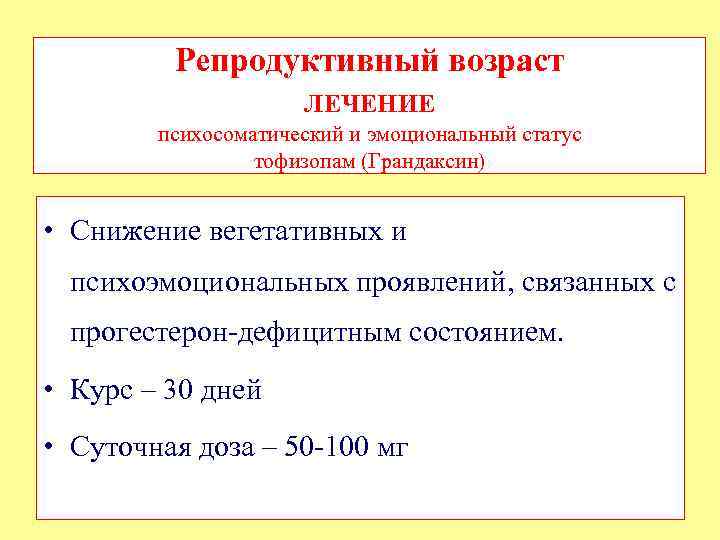 Репродуктивный возраст
ЛЕЧЕНИЕ
психосоматический и эмоциональный статус
тофизопам (Грандаксин)

• Снижение вегетативных и психоэмоциональных проявлений, связанных с прогестерон-дефицитным состоянием.

• Курс – 30 дней

• Суточная доза – 50-100 мг